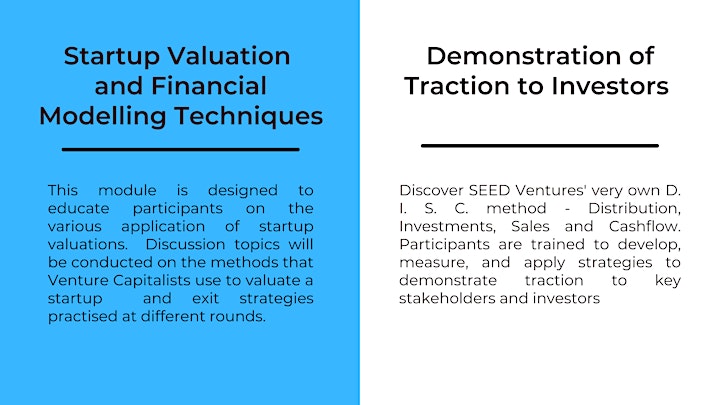 Startup Valuation and Financial Modelling Techniques

This module is designed to educate participants on the various application of startup valuations. Discussion topics will be conducted on the methods that Venture Capitalists use to valuate a startup and exit strategies practised at different rounds.

Demonstration of Traction to Investors

Discover SEED Ventures' very own D. I. S. C. method - Distribution, Investments, Sales and Cashflow. Participants are trained to develop, measure, and apply strategies to demonstrate traction to key stakeholders and investors